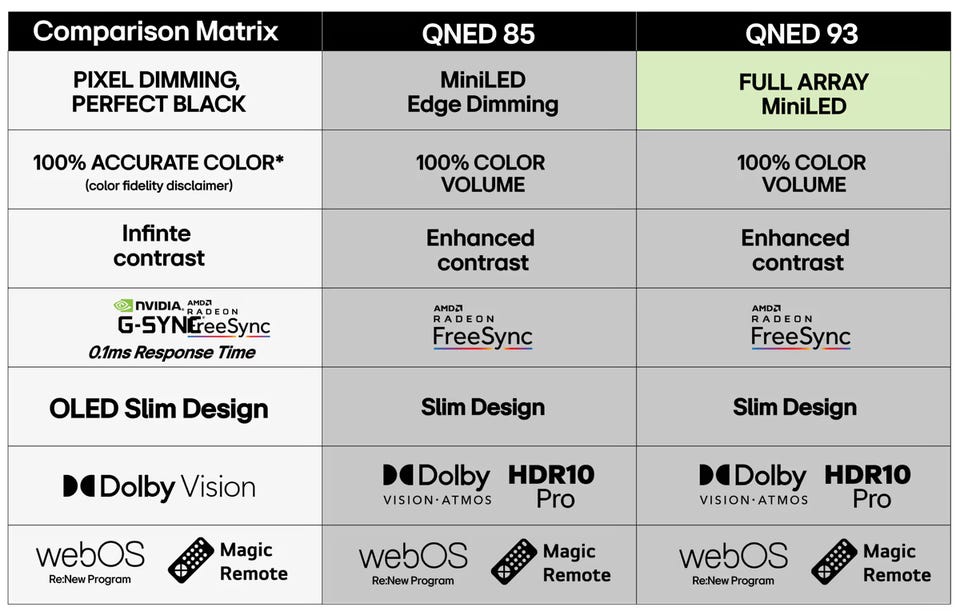 | Comparison Matrix | QNED 85 | QNED 93 |
|---|---|---|
| PIXEL DIMMING, PERFECT BLACK | MiniLED Edge Dimming | FULL ARRAY MiniLED |
| 100% ACCURATE COLOR* (color fidelity disclaimer) | 100% COLOR VOLUME | 100% COLOR VOLUME |
| Infinte contrast | Enhanced contrast | Enhanced contrast |
| NVIDIA G-SYNC AMD RADEON FreeSync 0.1ms Response Time | AMD RADEON FreeSync | AMD RADEON FreeSync |
| OLED Slim Design | Slim Design | Slim Design |
| Dolby Vision | Dolby VISION·ATMOS HDR10 Pro | Dolby VISION·ATMOS HDR10 Pro |
| webOS Re:New Program Magic Remote | webOS Re:New Program Magic Remote | webOS Re:New Program Magic Remote |